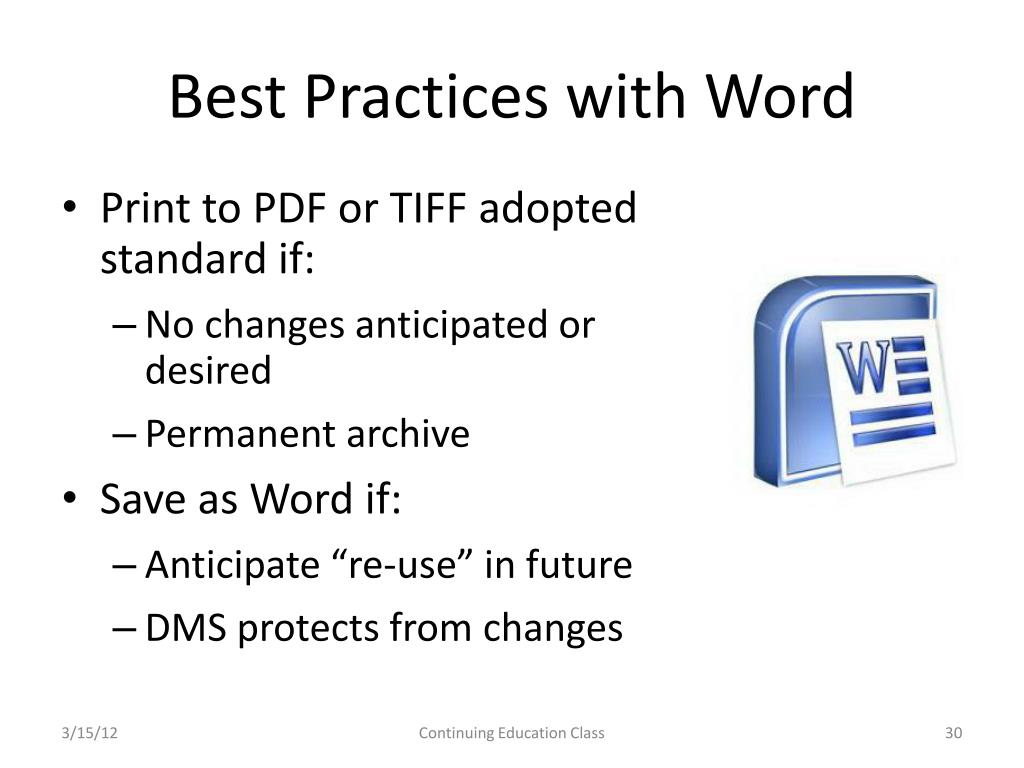 Best Practices with Word

• Print to PDF or TIFF adopted standard if:
– No changes anticipated or desired
– Permanent archive
• Save as Word if:
– Anticipate “re-use” in future
– DMS protects from changes

W

3/15/12 Continuing Education Class 30